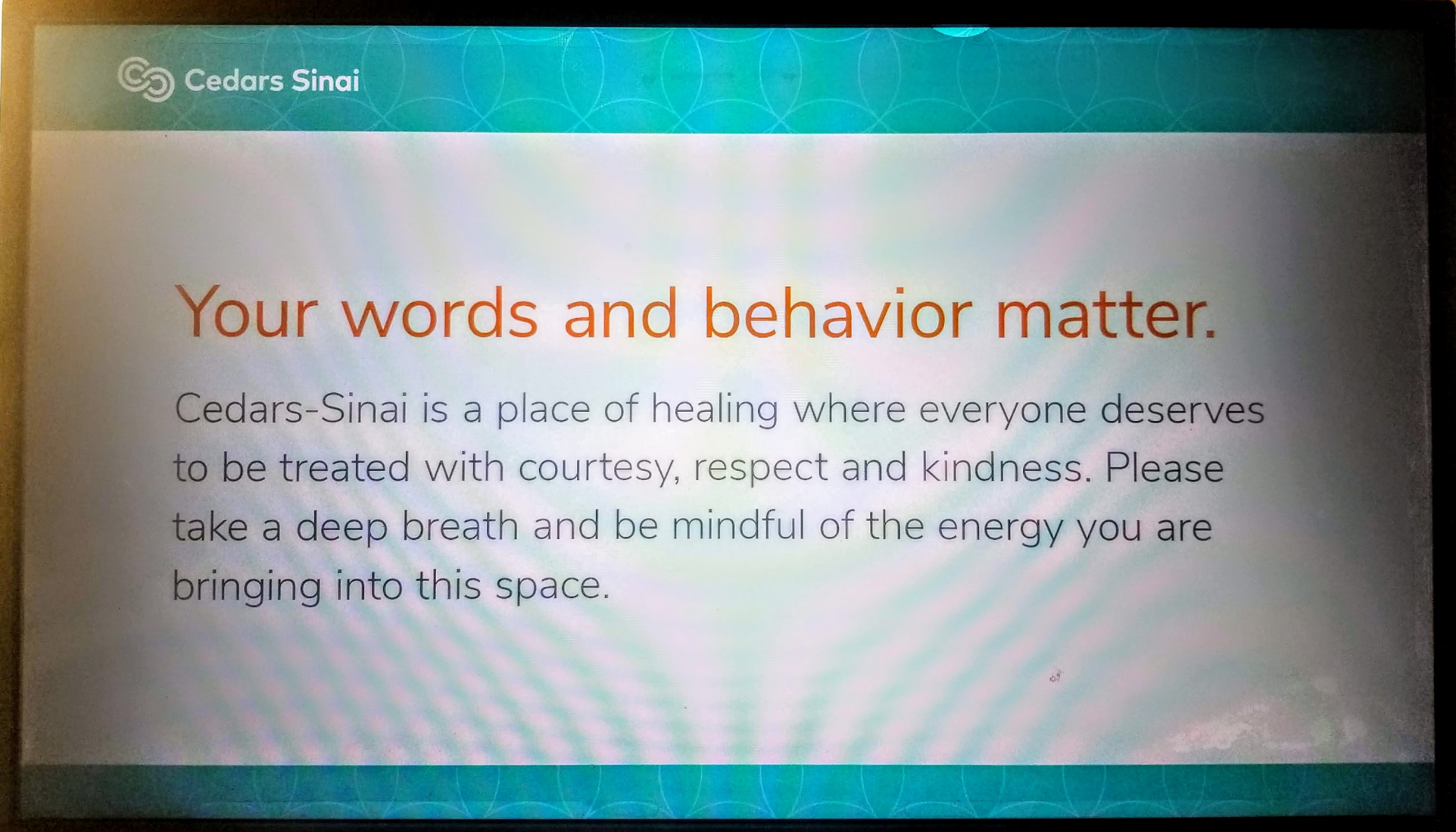 Cedars Sinai

Your words and behavior matter.

Cedars-Sinai is a place of healing where everyone deserves to be treated with courtesy, respect and kindness. Please take a deep breath and be mindful of the energy you are bringing into this space.